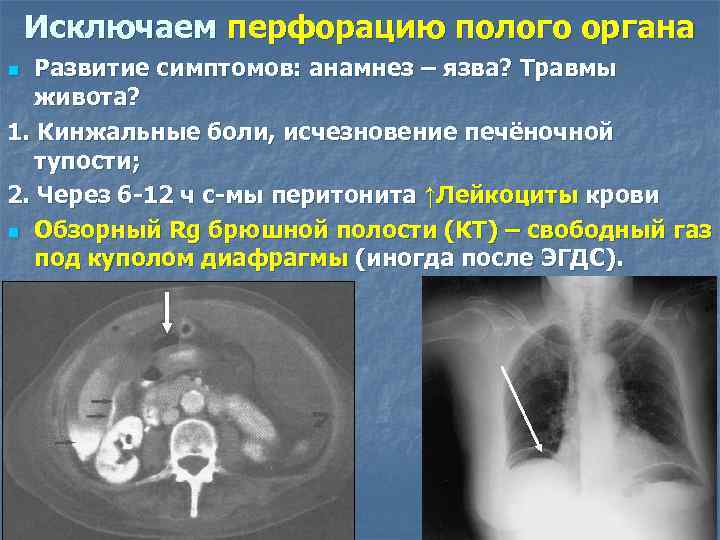 Исключаем перфорацию полого органа

Развитие симптомов: анамнез – язва? Травмы живота?

1. Кинжальные боли, исчезновение печёночной тупости;

2. Через 6-12 ч с-мы перитонита ↑Лейкоциты крови

Обзорный Rg брюшной полости (КТ) – свободный газ под куполом диафрагмы (иногда после ЭГДС).